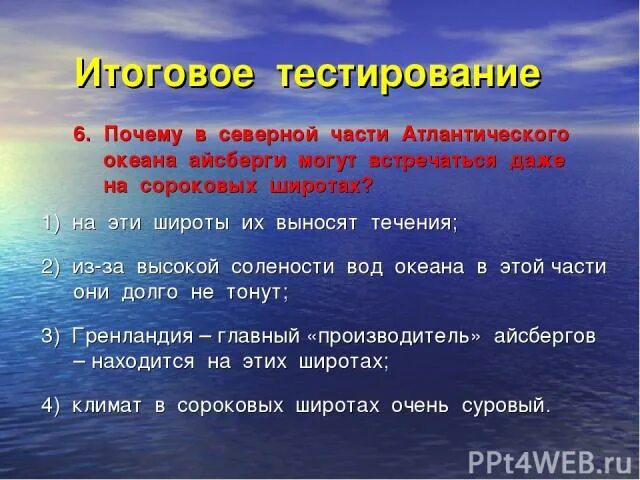 Итоговое тестирование

6. Почему в северной части Атлантического океана айсберги могут встречаться даже на сороковых широтах?

1) на эти широты их выносят течения;

2) из-за высокой солености вод океана в этой части они долго не тонут;

3) Гренландия – главный «производитель» айсбергов – находится на этих широтах;

4) климат в сороковых широтах очень суровый.

PPt4WEB.ru